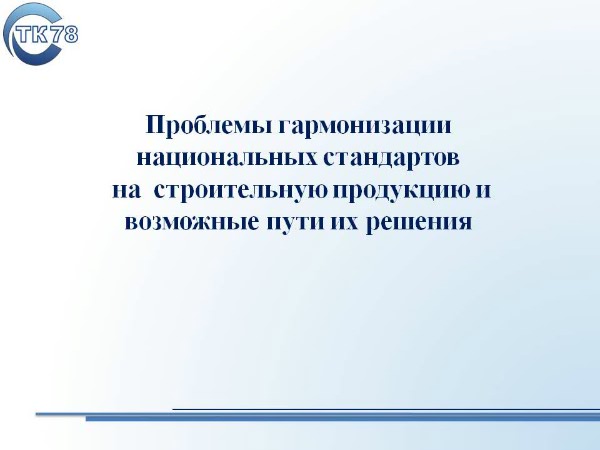 ТК78

Проблемы гармонизации национальных стандартов на строительную продукцию и возможные пути их решения